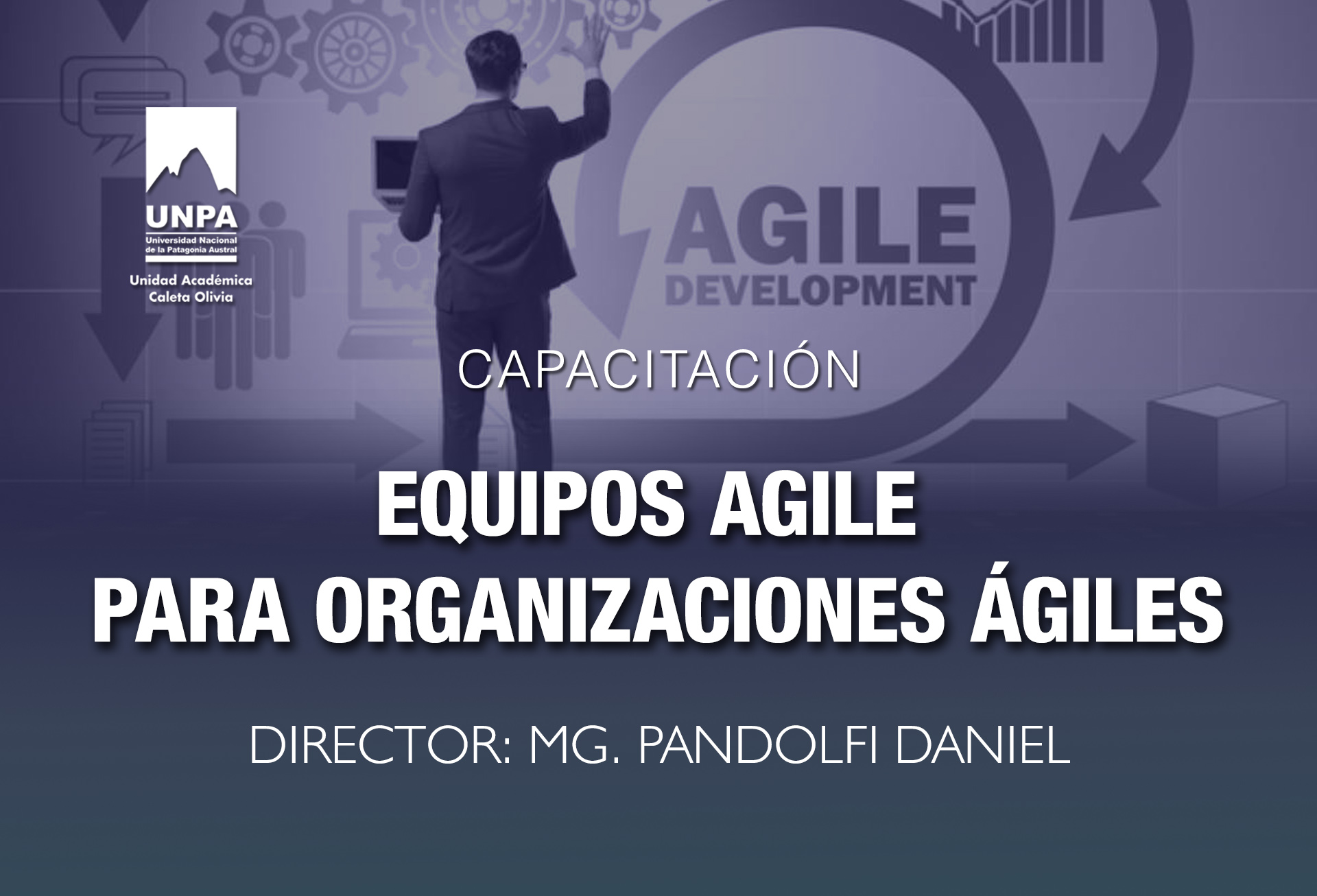 UNPA
Universidad Nacional de la Patagonia Austral
Unidad Académica Caleta Olivia

AGILE
DEVELOPMENT

CAPACITACIÓN

EQUIPOS AGILE
PARA ORGANIZACIONES ÁGILES

DIRECTOR: MG. PANDOLFI DANIEL